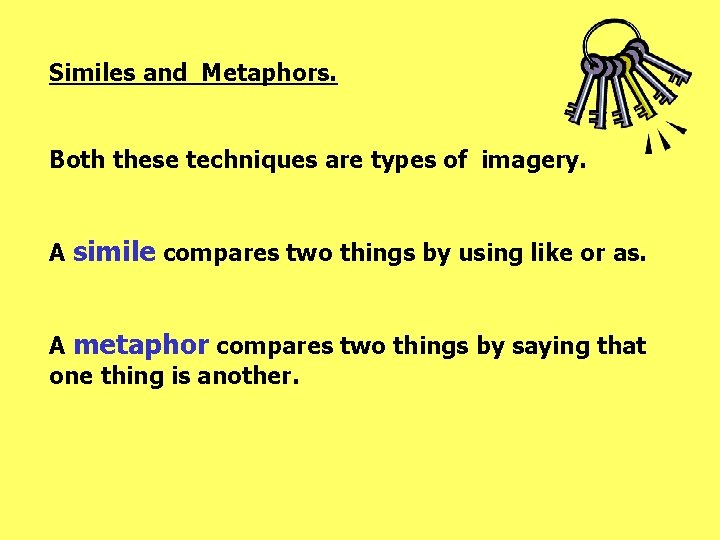 Similes and Metaphors.

Both these techniques are types of imagery.

A simile compares two things by using like or as.

A metaphor compares two things by saying that one thing is another.